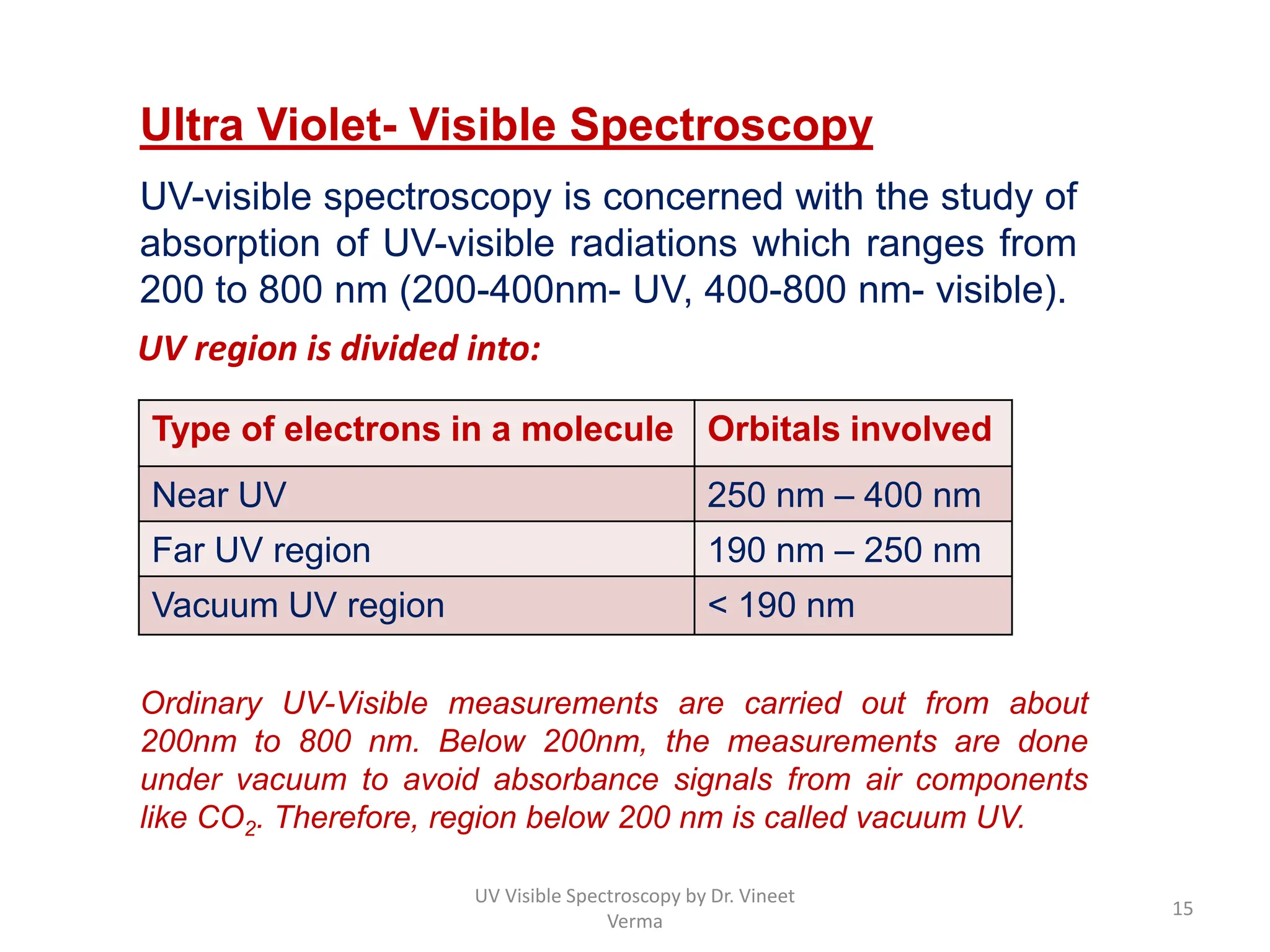 Ultra Violet- Visible Spectroscopy

UV-visible spectroscopy is concerned with the study of absorption of UV-visible radiations which ranges from 200 to 800 nm (200-400nm- UV, 400-800 nm- visible).

UV region is divided into:

| Type of electrons in a molecule | Orbitals involved |
|---|---|
| Near UV | 250 nm – 400 nm |
| Far UV region | 190 nm – 250 nm |
| Vacuum UV region | < 190 nm |

Ordinary UV-Visible measurements are carried out from about 200nm to 800 nm. Below 200nm, the measurements are done under vacuum to avoid absorbance signals from air components like $CO_2$. Therefore, region below 200 nm is called vacuum UV.

UV Visible Spectroscopy by Dr. Vineet Verma

15